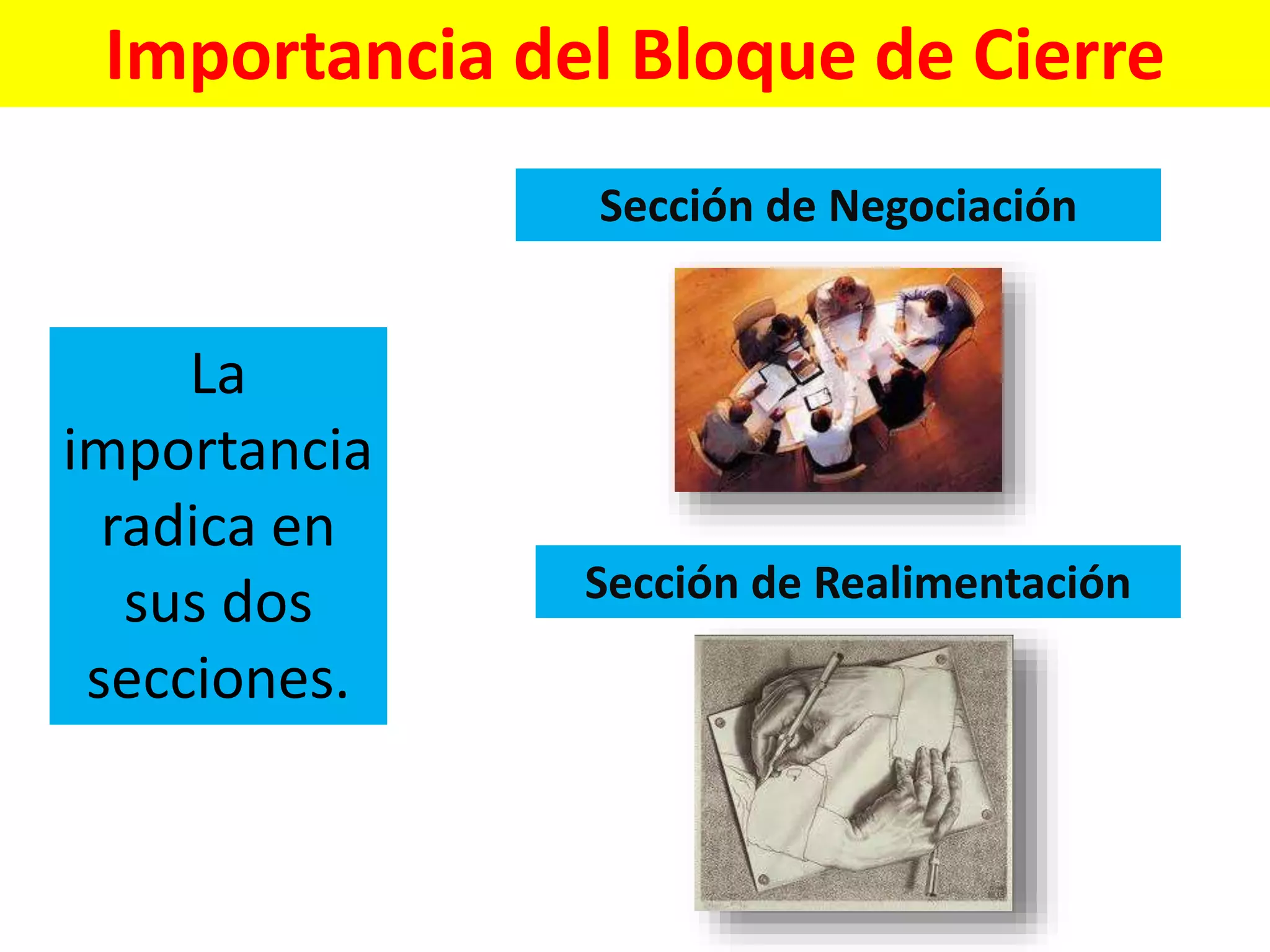 Importancia del Bloque de Cierre

La importancia radica en sus dos secciones.

Sección de Negociación

Sección de Realimentación